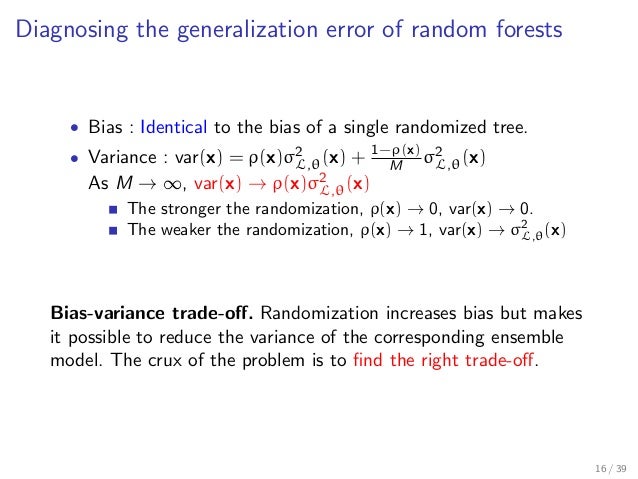 Diagnosing the generalization error of random forests

• Bias : Identical to the bias of a single randomized tree.
• Variance : $\text{var}(\mathbf{x}) = \rho(\mathbf{x})\sigma^2_{\mathcal{L},\theta}(\mathbf{x}) + \frac{1-\rho(\mathbf{x})}{M}\sigma^2_{\mathcal{L},\theta}(\mathbf{x})$
As $M \to \infty$, $\text{var}(\mathbf{x}) \to \rho(\mathbf{x})\sigma^2_{\mathcal{L},\theta}(\mathbf{x})$
▪ The stronger the randomization, $\rho(\mathbf{x}) \to 0$, $\text{var}(\mathbf{x}) \to 0$.
▪ The weaker the randomization, $\rho(\mathbf{x}) \to 1$, $\text{var}(\mathbf{x}) \to \sigma^2_{\mathcal{L},\theta}(\mathbf{x})$

**Bias-variance trade-off.** Randomization increases bias but makes it possible to reduce the variance of the corresponding ensemble model. The crux of the problem is to find the right trade-off.

16 / 39